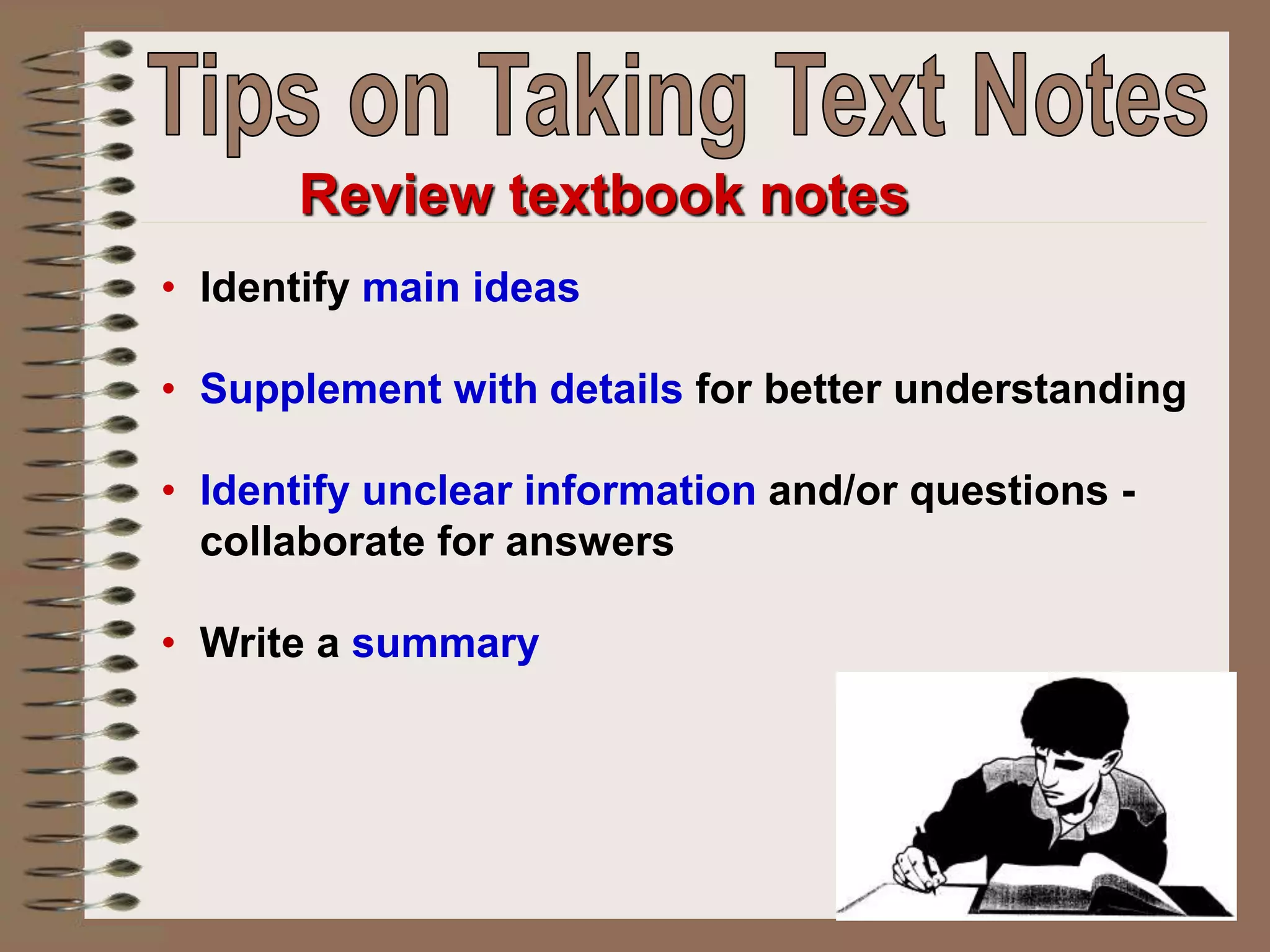 Tips on Taking Text Notes

Review textbook notes

• Identify main ideas

• Supplement with details for better understanding

• Identify unclear information and/or questions - collaborate for answers

• Write a summary